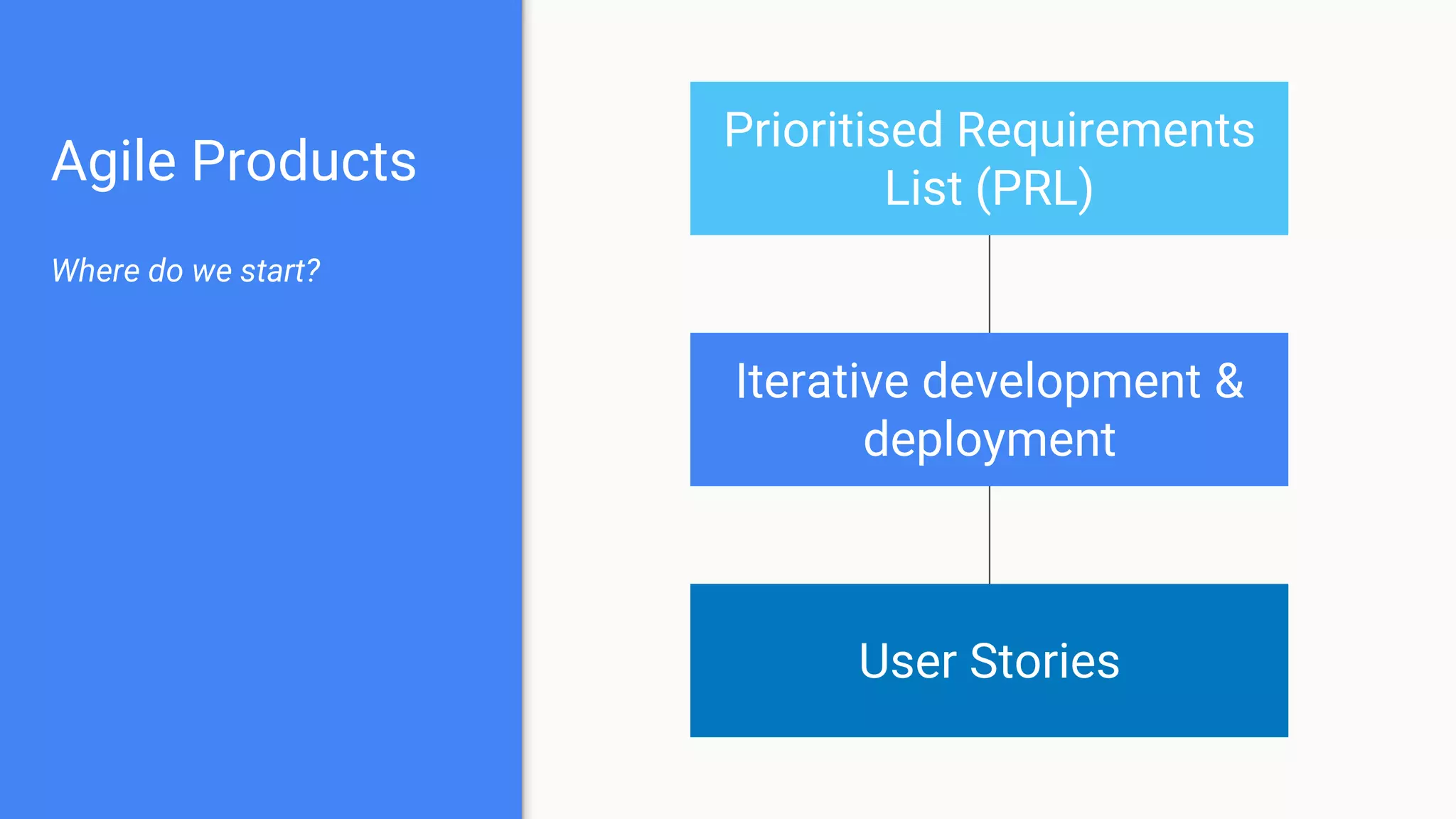 Agile Products

Where do we start?

Prioritised Requirements List (PRL)

Iterative development & deployment

User Stories